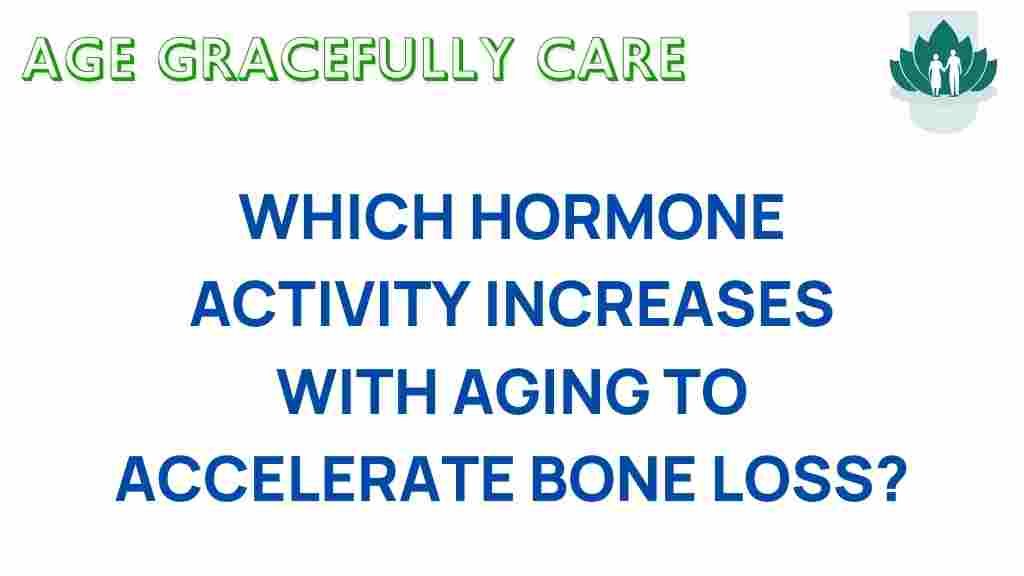 AGE GRACEFULLY CARE

WHICH HORMONE ACTIVITY INCREASES WITH AGING TO ACCELERATE BONE LOSS?